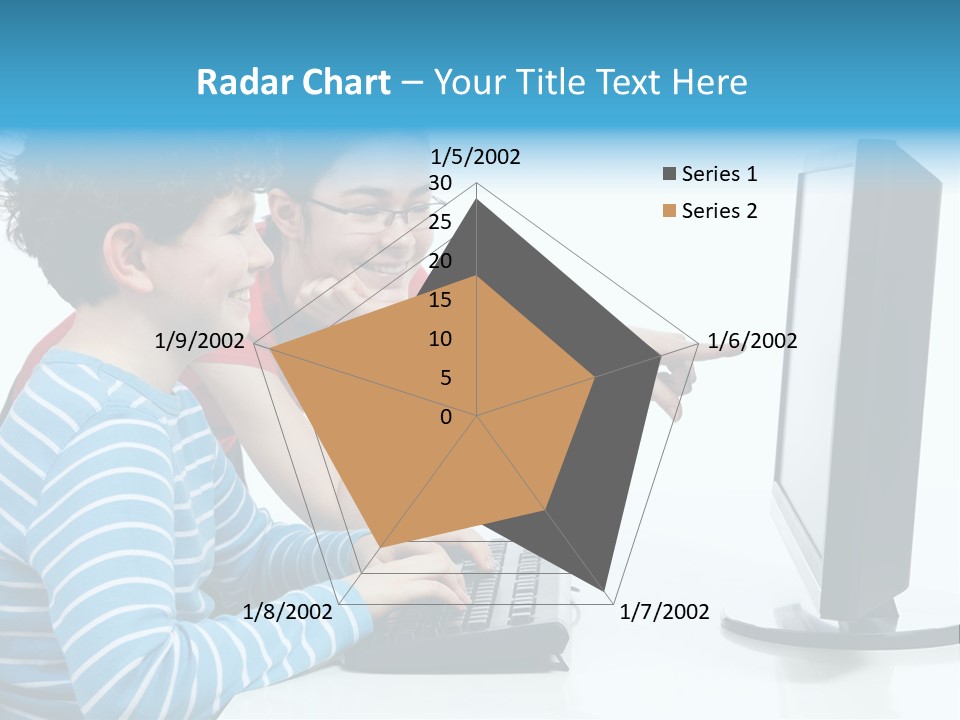 Radar Chart – Your Title Text Here

1/5/2002
30
25
20
15
10
5
0
1/6/2002
1/7/2002
1/8/2002
1/9/2002

Series 1
Series 2